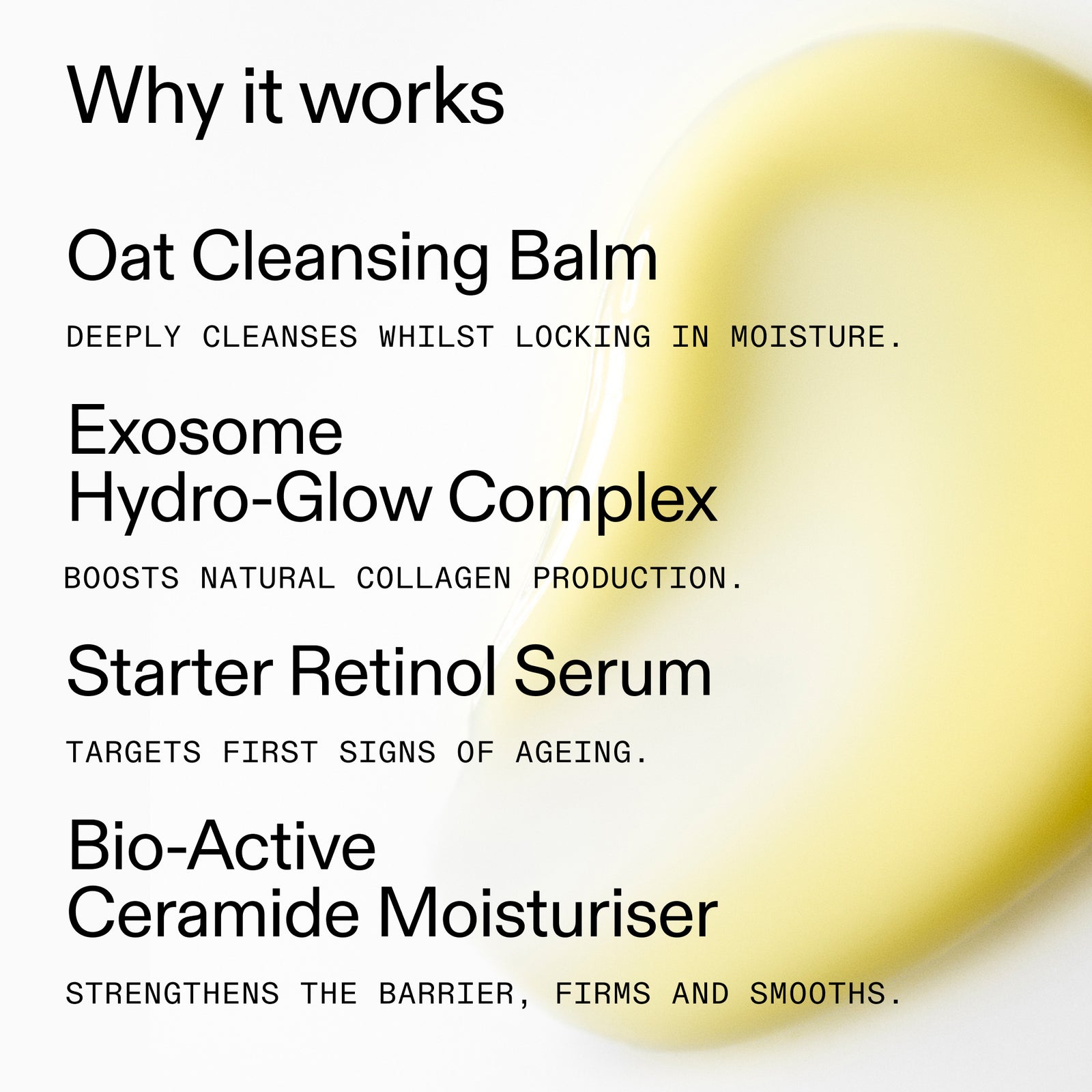 Why it works

Oat Cleansing Balm

DEEPLY CLEANSES WHILST LOCKING IN MOISTURE.

Exosome
Hydro-Glow Complex

BOOSTS NATURAL COLLAGEN PRODUCTION.

Starter Retinol Serum

TARGETS FIRST SIGNS OF AGEING.

Bio-Active
Ceramide Moisturiser

STRENGTHENS THE BARRIER, FIRMS AND SMOOTHS.